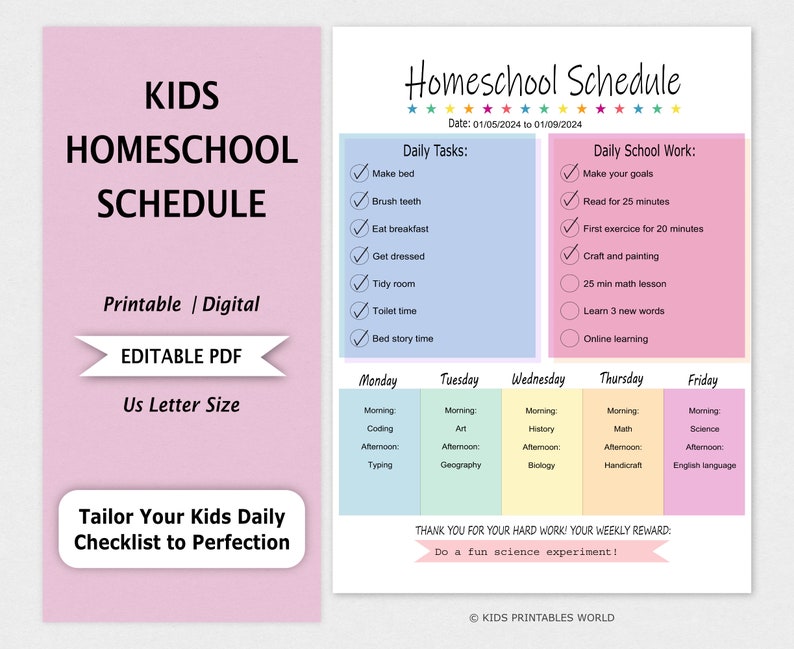 KIDS HOMESCHOOL SCHEDULE

Printable | Digital

EDITABLE PDF

Us Letter Size

Tailor Your Kids Daily Checklist to Perfection

Homeschool Schedule

Date: 01/05/2024 to 01/09/2024

Daily Tasks:
Make bed
Brush teeth
Eat breakfast
Get dressed
Tidy room
Toilet time
Bed story time

Daily School Work:
Make your goals
Read for 25 minutes
First exercice for 20 minutes
Craft and painting
25 min math lesson
Learn 3 new words
Online learning

| Monday | Tuesday | Wednesday | Thursday | Friday |
|---|---|---|---|---|
| Morning: Coding Afternoon: Typing | Morning: Art Afternoon: Geography | Morning: History Afternoon: Biology | Morning: Math Afternoon: Handicraft | Morning: Science Afternoon: English language |

THANK YOU FOR YOUR HARD WORK! YOUR WEEKLY REWARD:

Do a fun science experiment!

© KIDS PRINTABLES WORLD